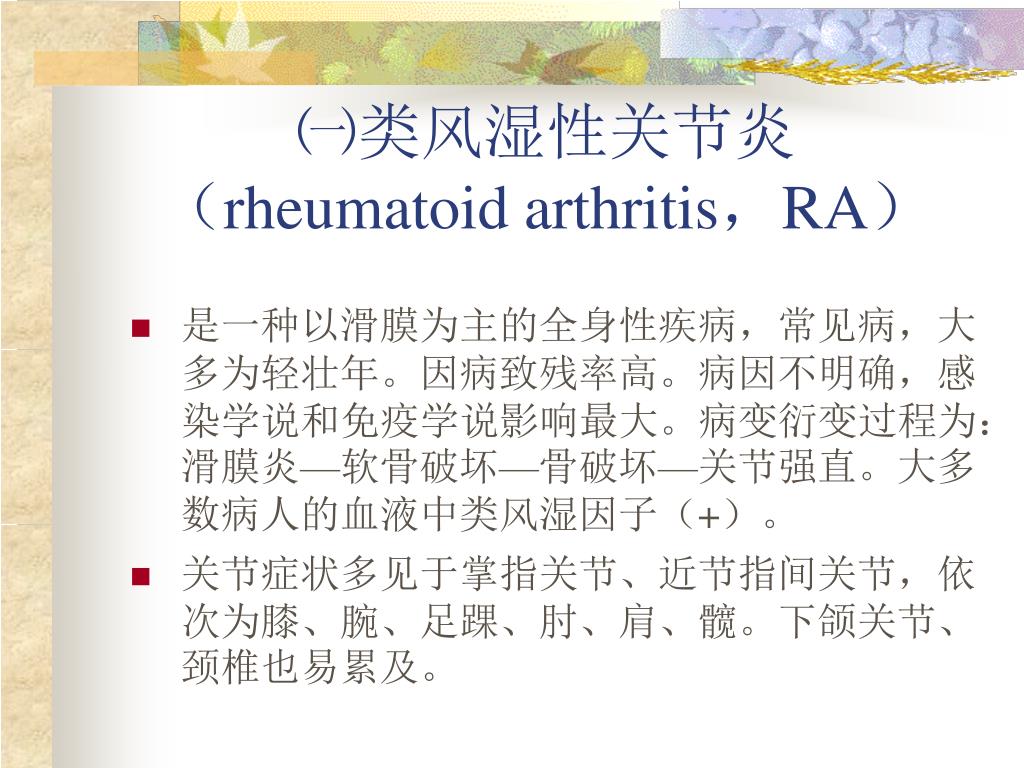 ㈠类风湿性关节炎
（rheumatoid arthritis，RA）

■ 是一种以滑膜为主的全身性疾病，常见病，大多为轻壮年。因病致残率高。病因不明确，感染学说和免疫学说影响最大。病变衍变过程为：滑膜炎—软骨破坏—骨破坏—关节强直。大多数病人的血液中类风湿因子（+）。

■ 关节症状多见于掌指关节、近节指间关节，依次为膝、腕、足踝、肘、肩、髋。下颌关节、颈椎也易累及。